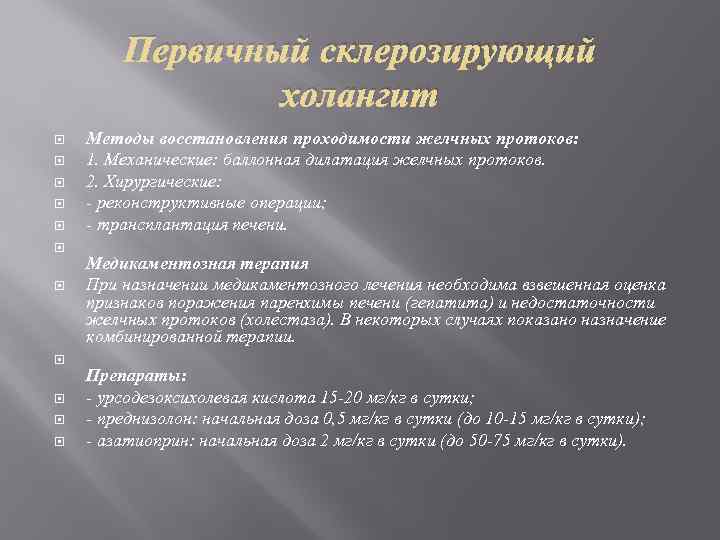 Первичный склерозирующий холангит

Методы восстановления проходимости желчных протоков:
1. Механические: баллонная дилатация желчных протоков.
2. Хирургические:
- реконструктивные операции;
- трансплантация печени.

Медикаментозная терапия
При назначении медикаментозного лечения необходима взвешенная оценка признаков поражения паренхимы печени (гепатита) и недостаточности желчных протоков (холестаза). В некоторых случаях показано назначение комбинированной терапии.

Препараты:
- урсодезоксихолевая кислота 15-20 мг/кг в сутки;
- преднизолон: начальная доза 0,5 мг/кг в сутки (до 10-15 мг/кг в сутки);
- азатиоприн: начальная доза 2 мг/кг в сутки (до 50-75 мг/кг в сутки).